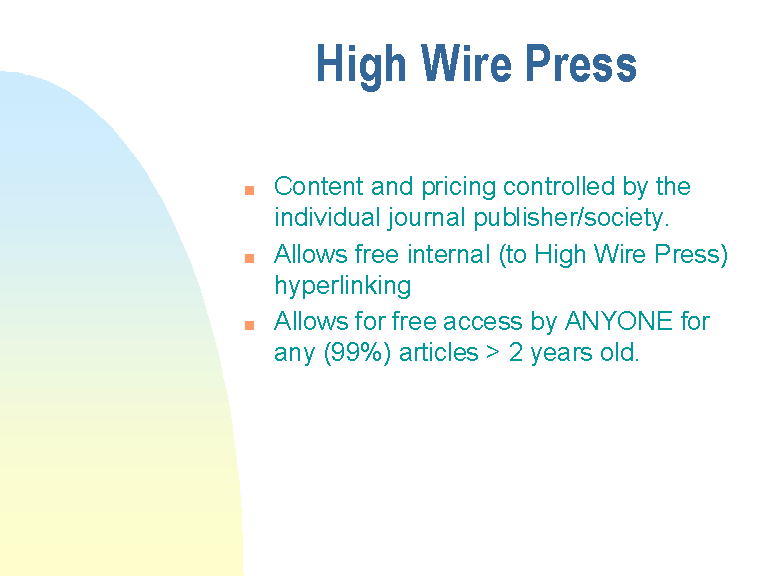 High Wire Press

- Content and pricing controlled by the individual journal publisher/society.
- Allows free internal (to High Wire Press) hyperlinking
- Allows for free access by ANYONE for any (99%) articles > 2 years old.